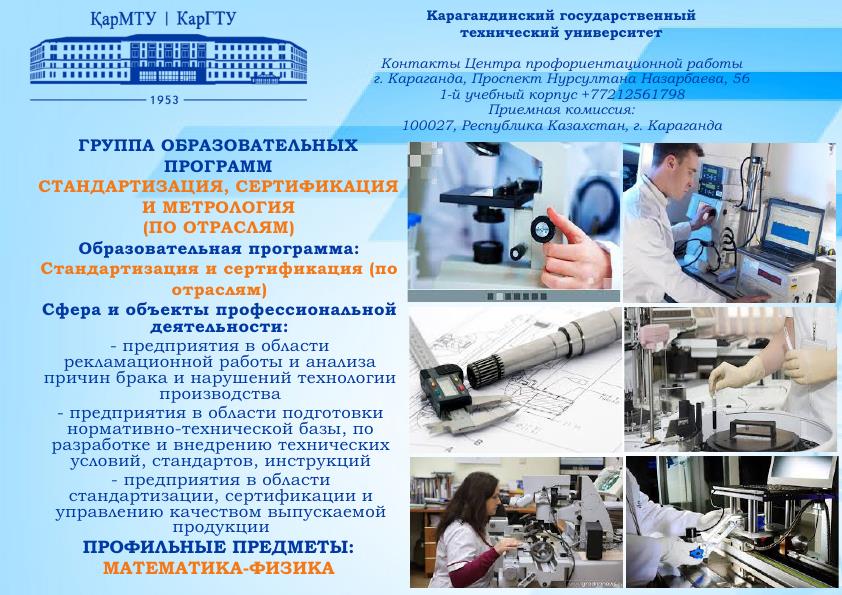 ҚарМТУ | КарГТУ

1953

Карагандинский государственный технический университет

Контакты Центра профориентационной работы
г. Караганда, Проспект Нурсултана Назарбаева, 56
1-й учебный корпус +77212561798
Приемная комиссия:
100027, Республика Казахстан, г. Караганда

ГРУППА ОБРАЗОВАТЕЛЬНЫХ ПРОГРАММ
СТАНДАРТИЗАЦИЯ, СЕРТИФИКАЦИЯ И МЕТРОЛОГИЯ (ПО ОТРАСЛЯМ)

Образовательная программа:
Стандартизация и сертификация (по отраслям)

Сфера и объекты профессиональной деятельности:
- предприятия в области рекламационной работы и анализа причин брака и нарушений технологии производства
- предприятия в области подготовки нормативно-технической базы, по разработке и внедрению технических условий, стандартов, инструкций
- предприятия в области стандартизации, сертификации и управлению качеством выпускаемой продукции

ПРОФИЛЬНЫЕ ПРЕДМЕТЫ:
МАТЕМАТИКА-ФИЗИКА